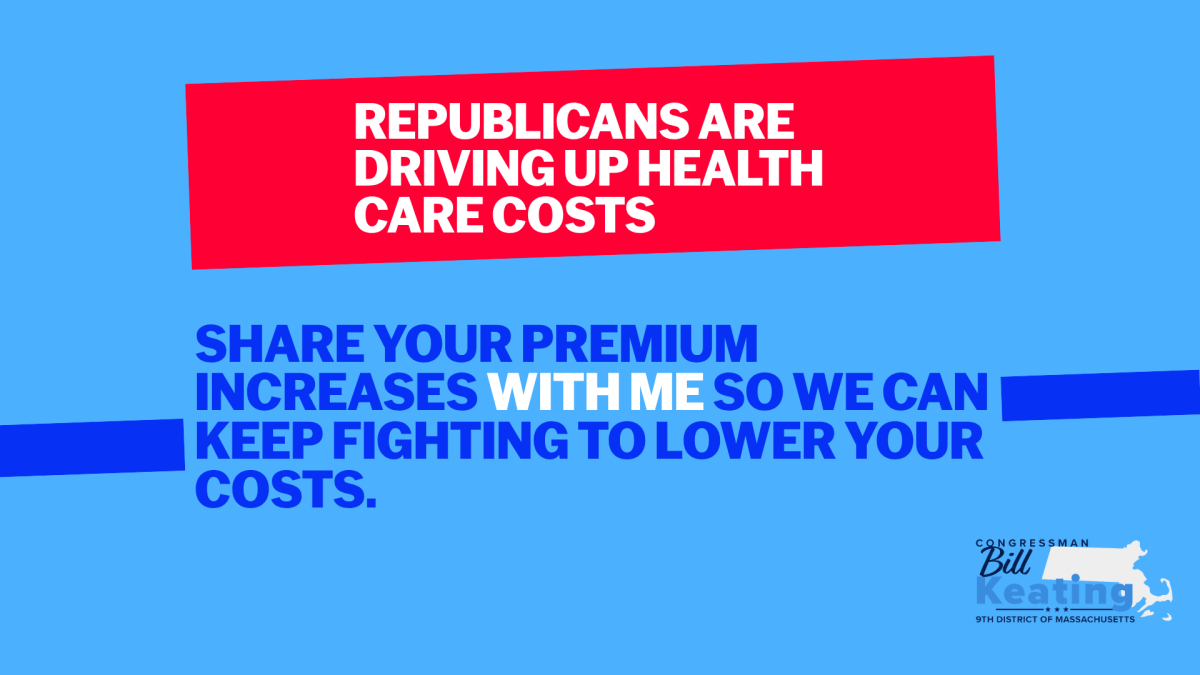 REPUBLICANS ARE DRIVING UP HEALTH CARE COSTS

SHARE YOUR PREMIUM INCREASES WITH ME SO WE CAN KEEP FIGHTING TO LOWER YOUR COSTS.

CONGRESSMAN
Bill
Keating
9TH DISTRICT OF MASSACHUSETTS